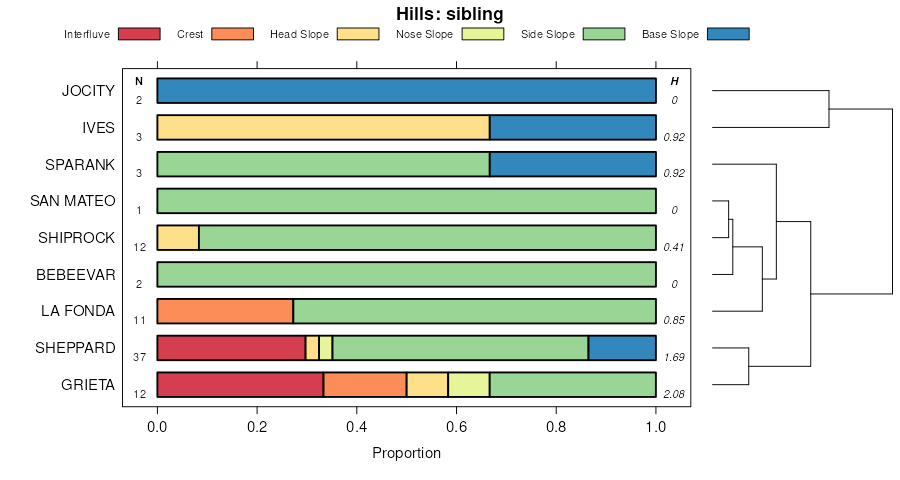 Hills: sibling

Interfluve Crest Head Slope Nose Slope Side Slope Base Slope

N H

JOCITY 2 0
IVES 3 0.92
SPARANK 3 0.92
SAN MATEO 1 0
SHIPROCK 12 0.41
BEBEEVAR 2 0
LA FONDA 11 0.85
SHEPPARD 37 1.69
GRIETA 12 2.08

0.0 0.2 0.4 0.6 0.8 1.0

Proportion